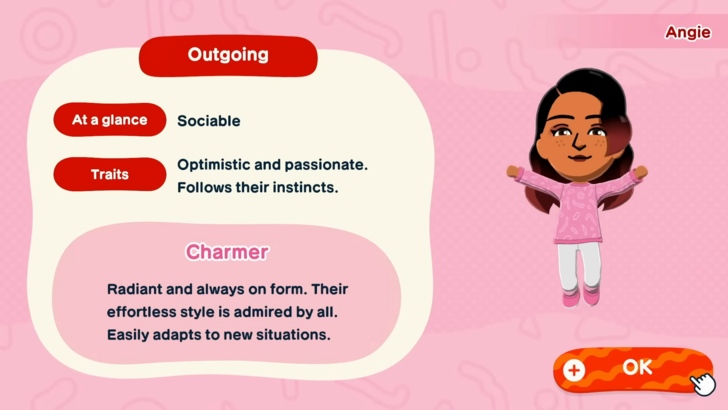 Angie

Outgoing

At a glance Sociable

Traits Optimistic and passionate. Follows their instincts.

Charmer

Radiant and always on form. Their effortless style is admired by all. Easily adapts to new situations.

+ OK